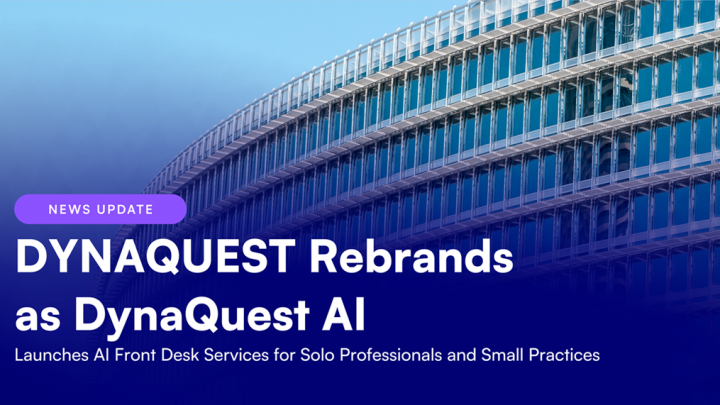 NEWS UPDATE

DYNAQUEST Rebrands as DynaQuest AI

Launches AI Front Desk Services for Solo Professionals and Small Practices